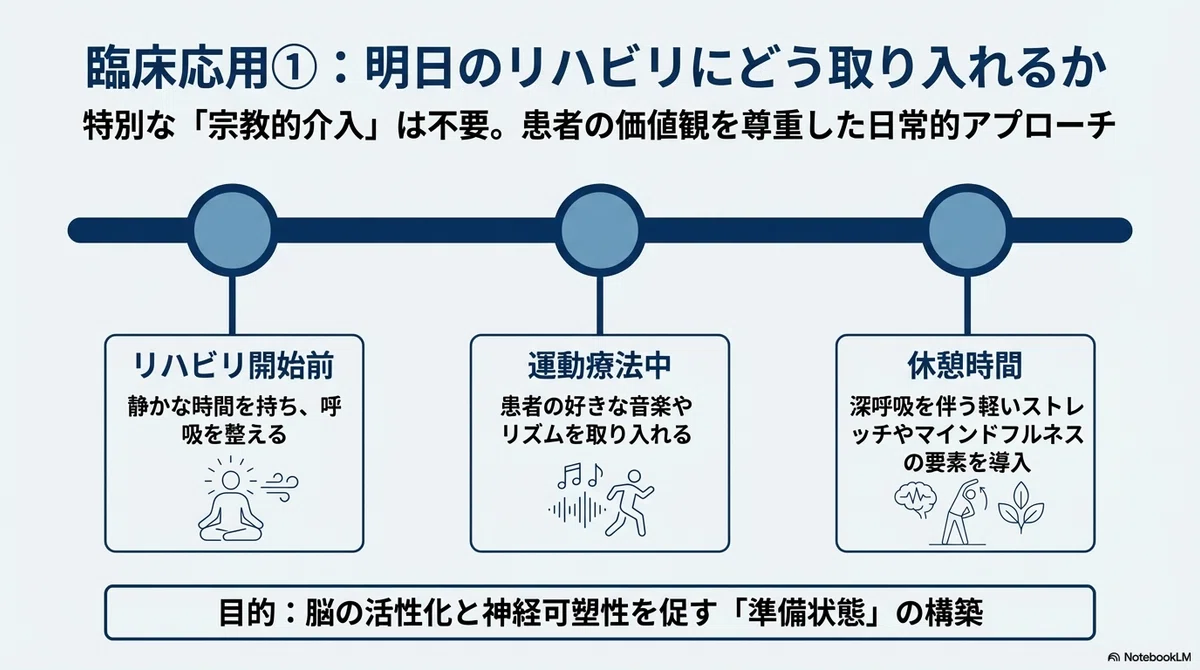 臨床応用①：明日のリハビリにどう取り入れるか

特別な「宗教的介入」は不要。患者の価値観を尊重した日常的アプローチ

リハビリ開始前

静かな時間を持ち、呼吸を整える

運動療法中

患者の好きな音楽やリズムを取り入れる

休憩時間

深呼吸を伴う軽いストレッチやマインドフルネスの要素を導入

目的：脳の活性化と神経可塑性を促す「準備状態」の構築

NotebookLM